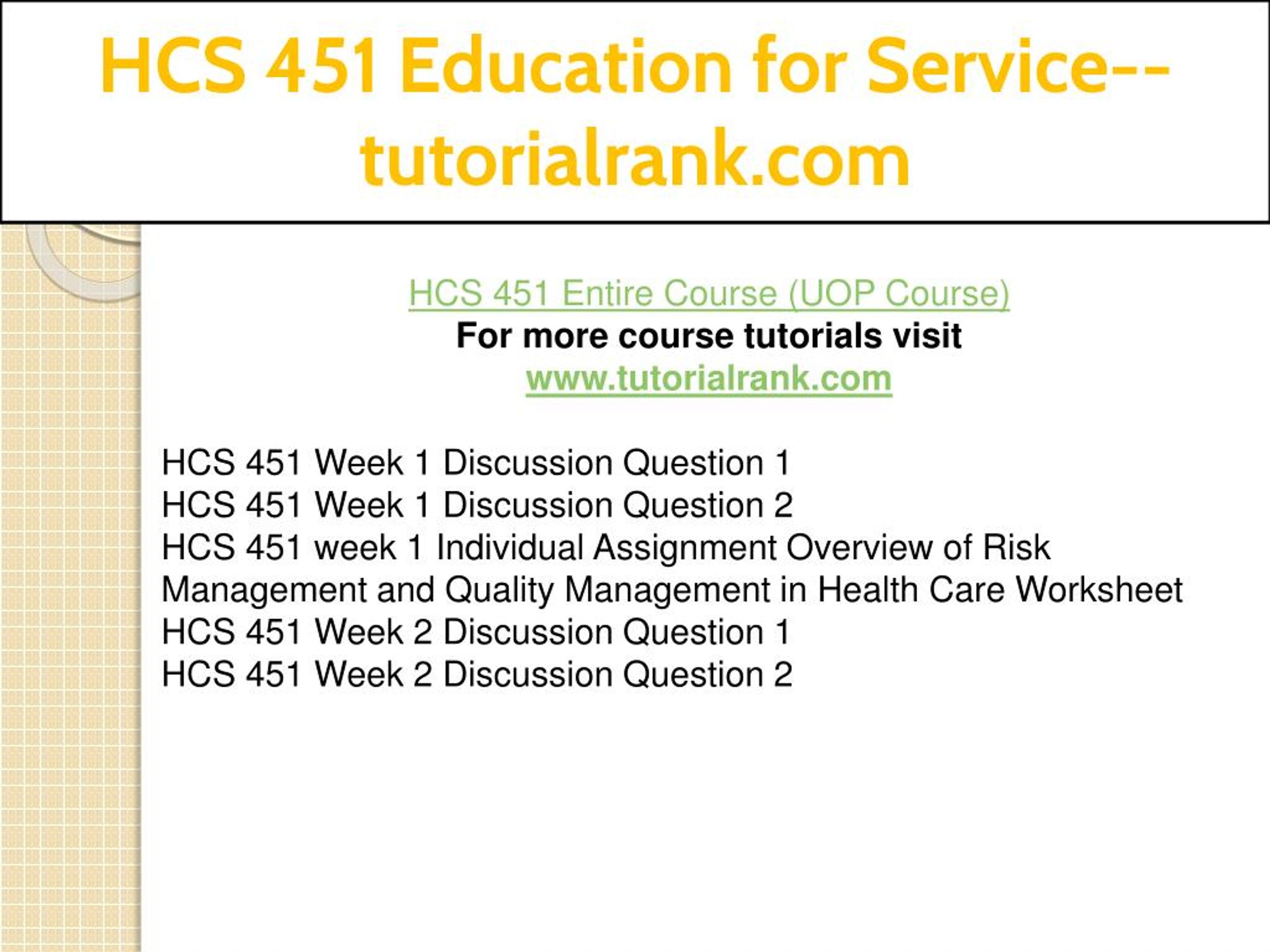 HCS 451 Education for Service--tutorialrank.com

HCS 451 Entire Course (UOP Course)
For more course tutorials visit
www.tutorialrank.com

HCS 451 Week 1 Discussion Question 1
HCS 451 Week 1 Discussion Question 2
HCS 451 week 1 Individual Assignment Overview of Risk Management and Quality Management in Health Care Worksheet
HCS 451 Week 2 Discussion Question 1
HCS 451 Week 2 Discussion Question 2